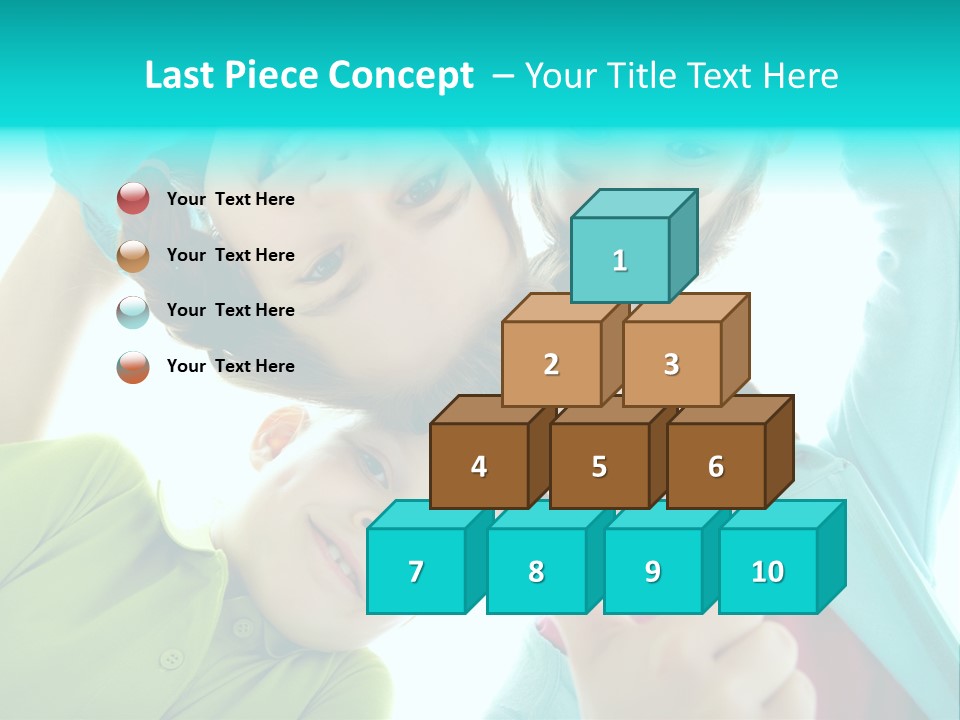 Last Piece Concept – Your Title Text Here

Your Text Here

Your Text Here

Your Text Here

Your Text Here

1

2

3

4

5

6

7

8

9

10